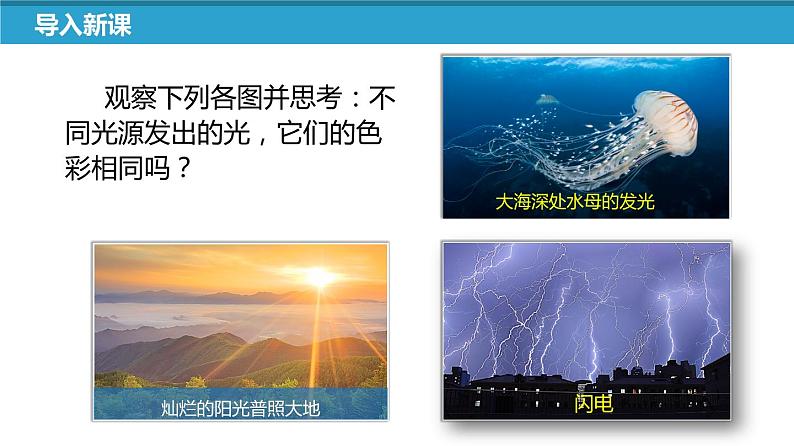 导入新课

观察下列各图并思考：不同光源发出的光，它们的色彩相同吗？

大海深处水母的发光

灿烂的阳光普照大地

闪电